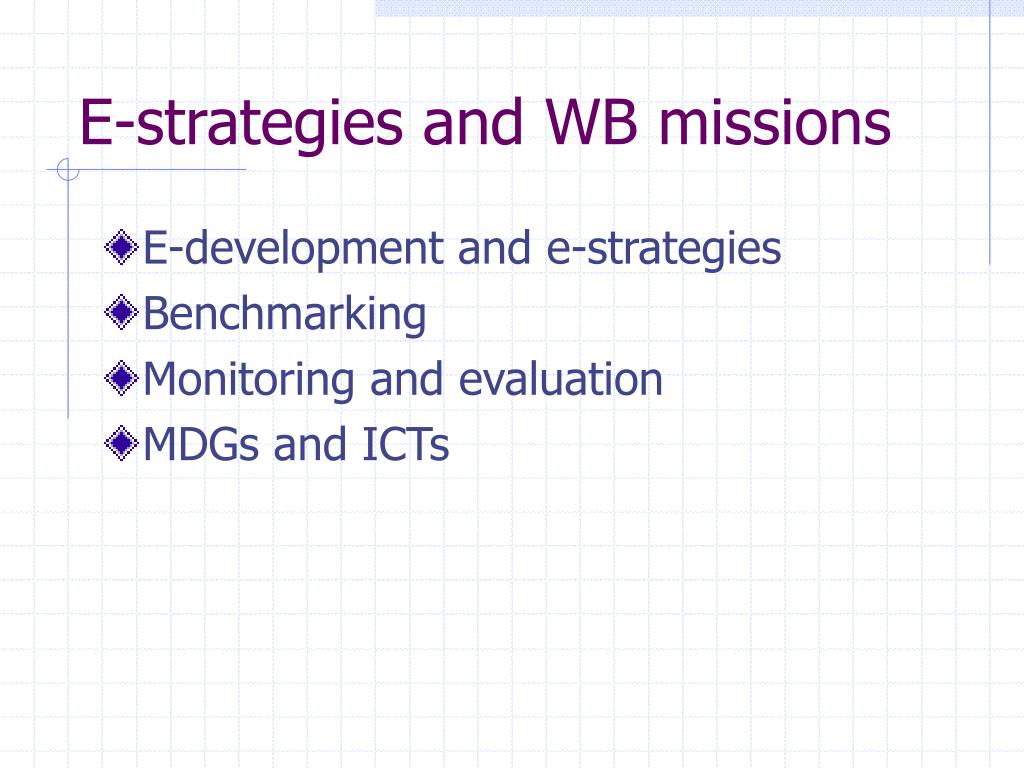 E-strategies and WB missions

E-development and e-strategies
Benchmarking
Monitoring and evaluation
MDGs and ICTs